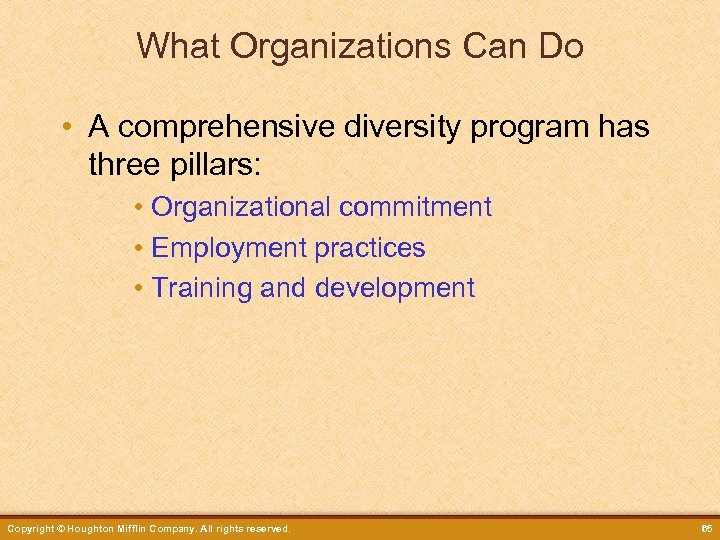 What Organizations Can Do

• A comprehensive diversity program has three pillars:

• Organizational commitment
• Employment practices
• Training and development

Copyright © Houghton Mifflin Company. All rights reserved.

65